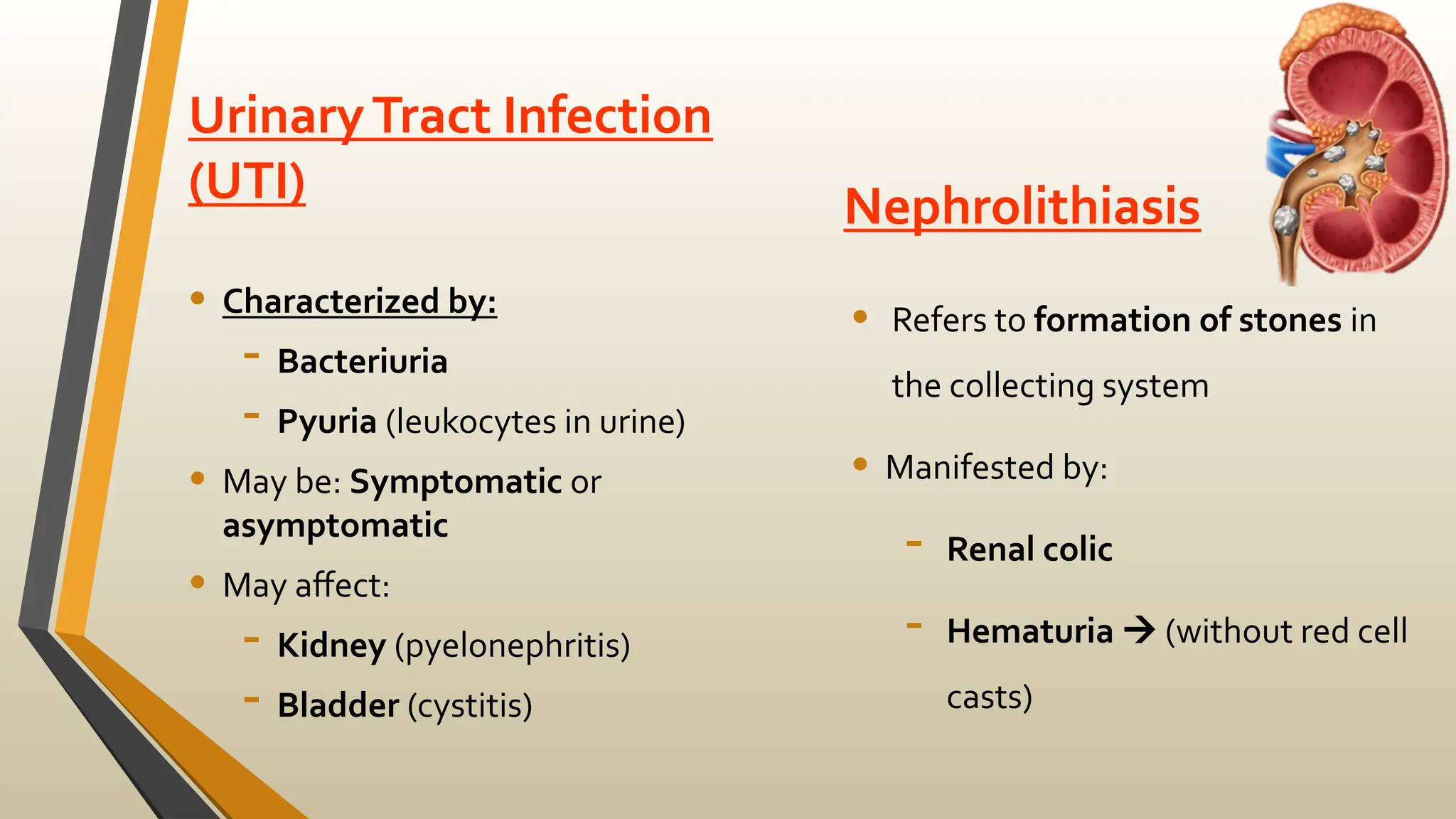 Urinary Tract Infection (UTI)

• Characterized by:
  - Bacteriuria
  - Pyuria (leukocytes in urine)
• May be: Symptomatic or asymptomatic
• May affect:
  - Kidney (pyelonephritis)
  - Bladder (cystitis)

Nephrolithiasis

• Refers to formation of stones in the collecting system
• Manifested by:
  - Renal colic
  - Hematuria → (without red cell casts)